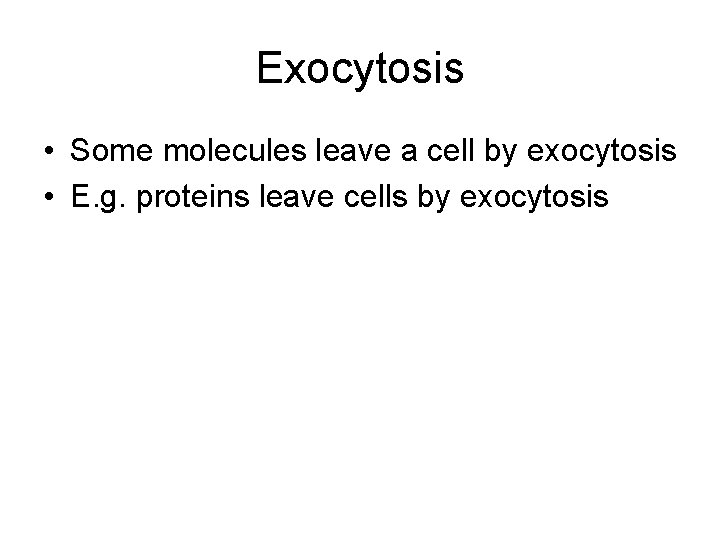 Exocytosis

• Some molecules leave a cell by exocytosis
• E.g. proteins leave cells by exocytosis